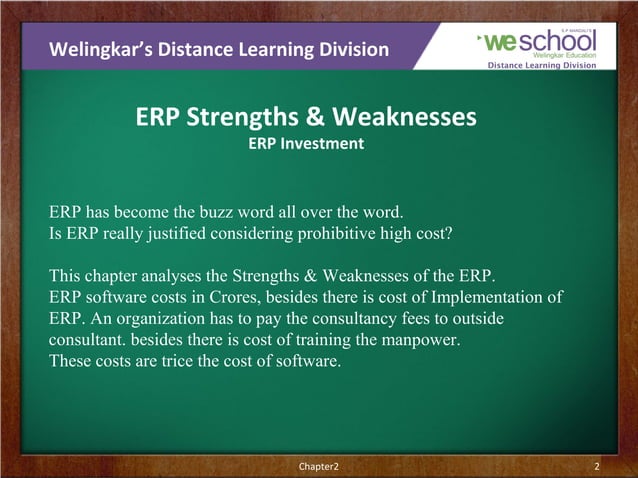 Welingkar's Distance Learning Division

S.P. MANDALI'S
weschool
Welingkar Education
Distance Learning Division

ERP Strengths & Weaknesses
ERP Investment

ERP has become the buzz word all over the word.
Is ERP really justified considering prohibitive high cost?

This chapter analyses the Strengths & Weaknesses of the ERP.
ERP software costs in Crores, besides there is cost of Implementation of ERP. An organization has to pay the consultancy fees to outside consultant. besides there is cost of training the manpower.
These costs are trice the cost of software.

Chapter2

2